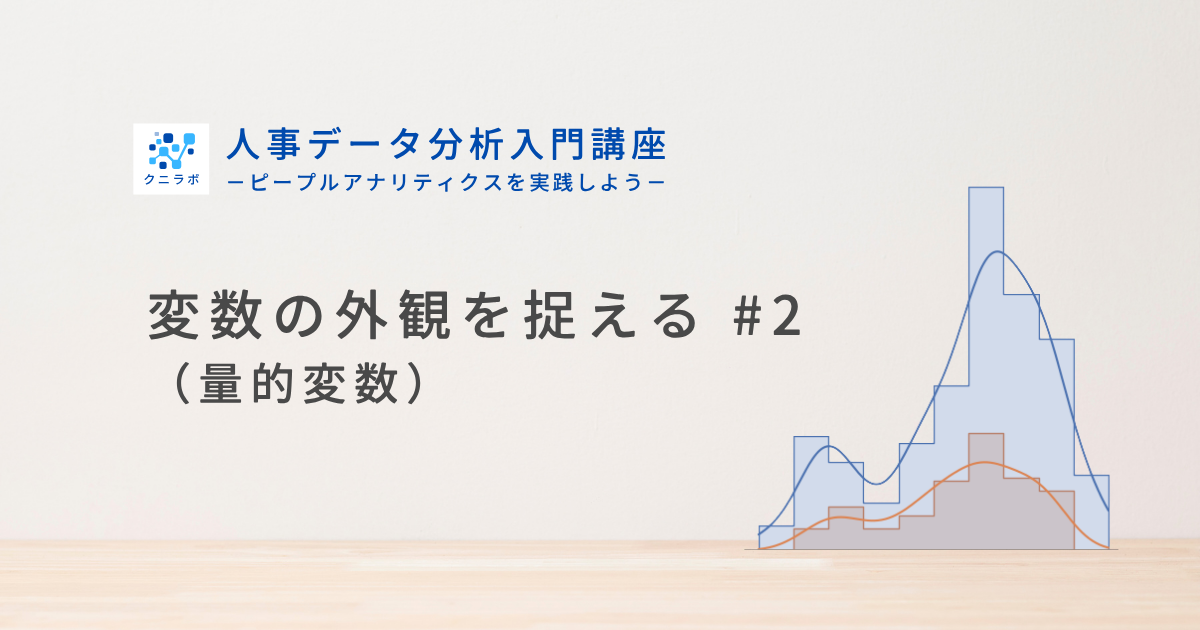 クニラボ

人事データ分析入門講座
ーピープルアナリティクスを実践しようー

変数の外観を捉える #2
（量的変数）